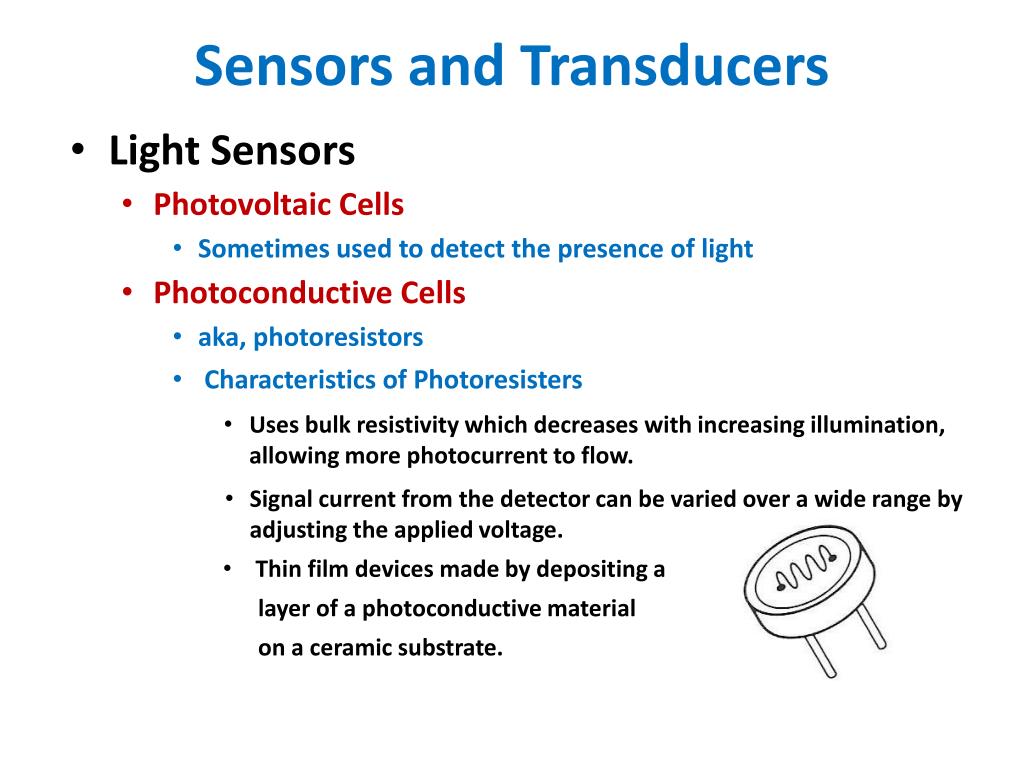 Sensors and Transducers

• Light Sensors
• Photovoltaic Cells
• Sometimes used to detect the presence of light
• Photoconductive Cells
• aka, photoresistors
• Characteristics of Photoresisters
• Uses bulk resistivity which decreases with increasing illumination, allowing more photocurrent to flow.
• Signal current from the detector can be varied over a wide range by adjusting the applied voltage.
• Thin film devices made by depositing a layer of a photoconductive material on a ceramic substrate.